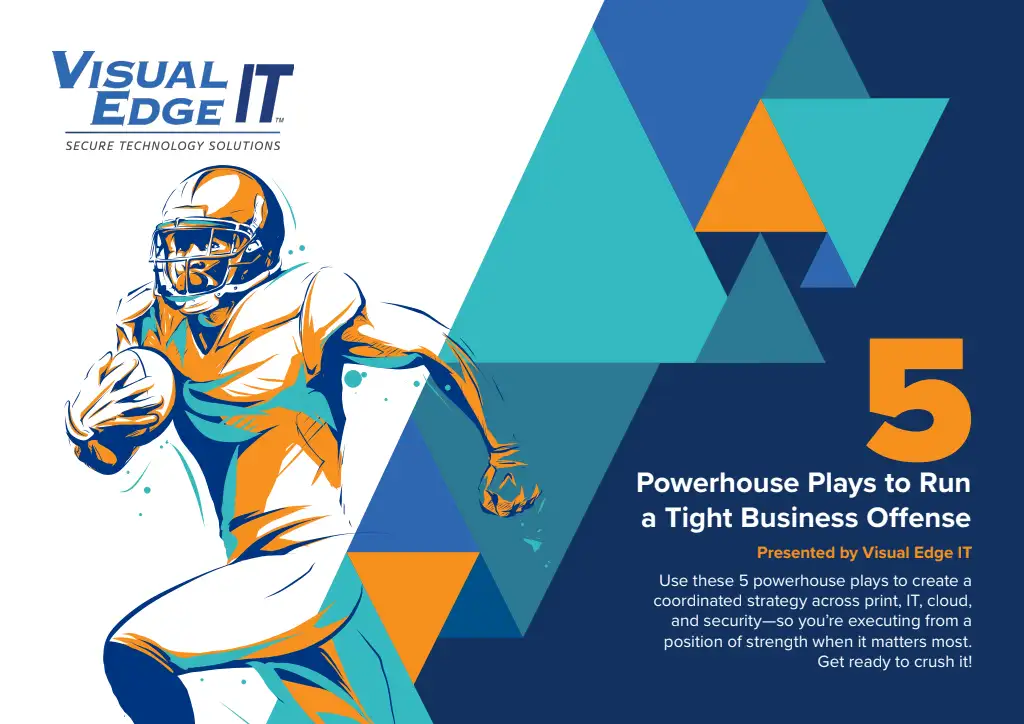 VISUAL EDGE IT™
SECURE TECHNOLOGY SOLUTIONS

5
Powerhouse Plays to Run a Tight Business Offense

Presented by Visual Edge IT

Use these 5 powerhouse plays to create a coordinated strategy across print, IT, cloud, and security—so you're executing from a position of strength when it matters most. Get ready to crush it!